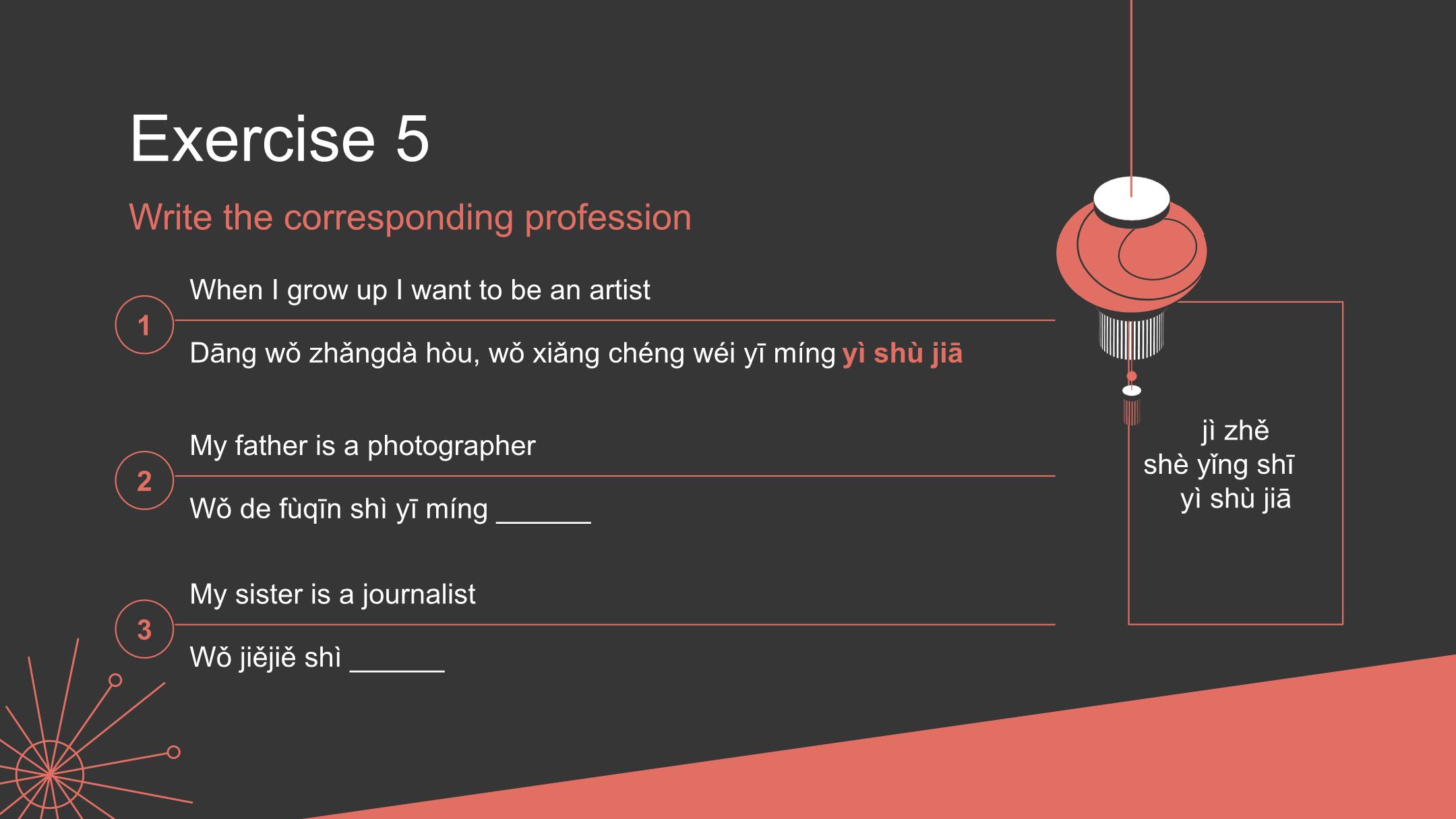 Exercise 5

Write the corresponding profession

1

When I grow up I want to be an artist

Dāng wǒ zhǎngdà hòu, wǒ xiǎng chéng wéi yī míng yì shù jiā

2

My father is a photographer

Wǒ de fùqīn shì yī míng ______

3

My sister is a journalist

Wǒ jiějiě shì ______

jì zhě
shè yǐng shī
yì shù jiā